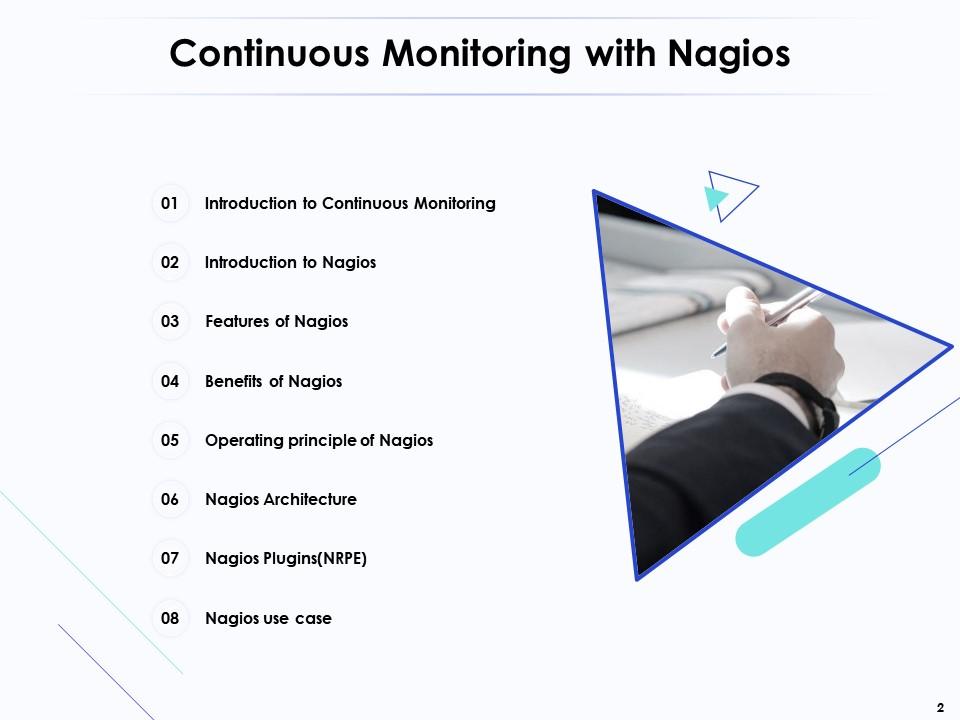 Continuous Monitoring with Nagios

01 Introduction to Continuous Monitoring

02 Introduction to Nagios

03 Features of Nagios

04 Benefits of Nagios

05 Operating principle of Nagios

06 Nagios Architecture

07 Nagios Plugins(NRPE)

08 Nagios use case

2